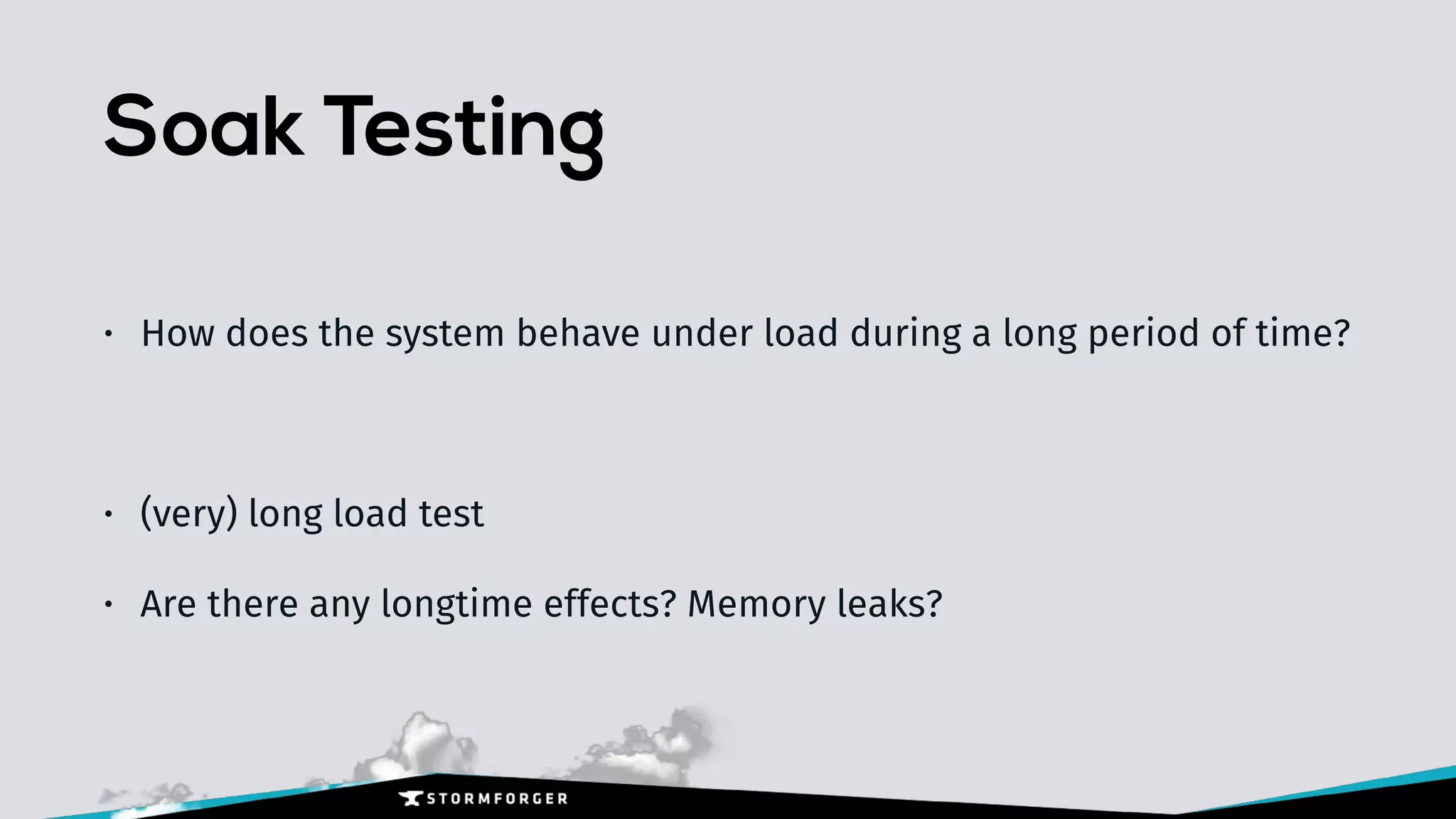 Soak Testing

• How does the system behave under load during a long period of time?

• (very) long load test

• Are there any longtime effects? Memory leaks?

STORMFORGER